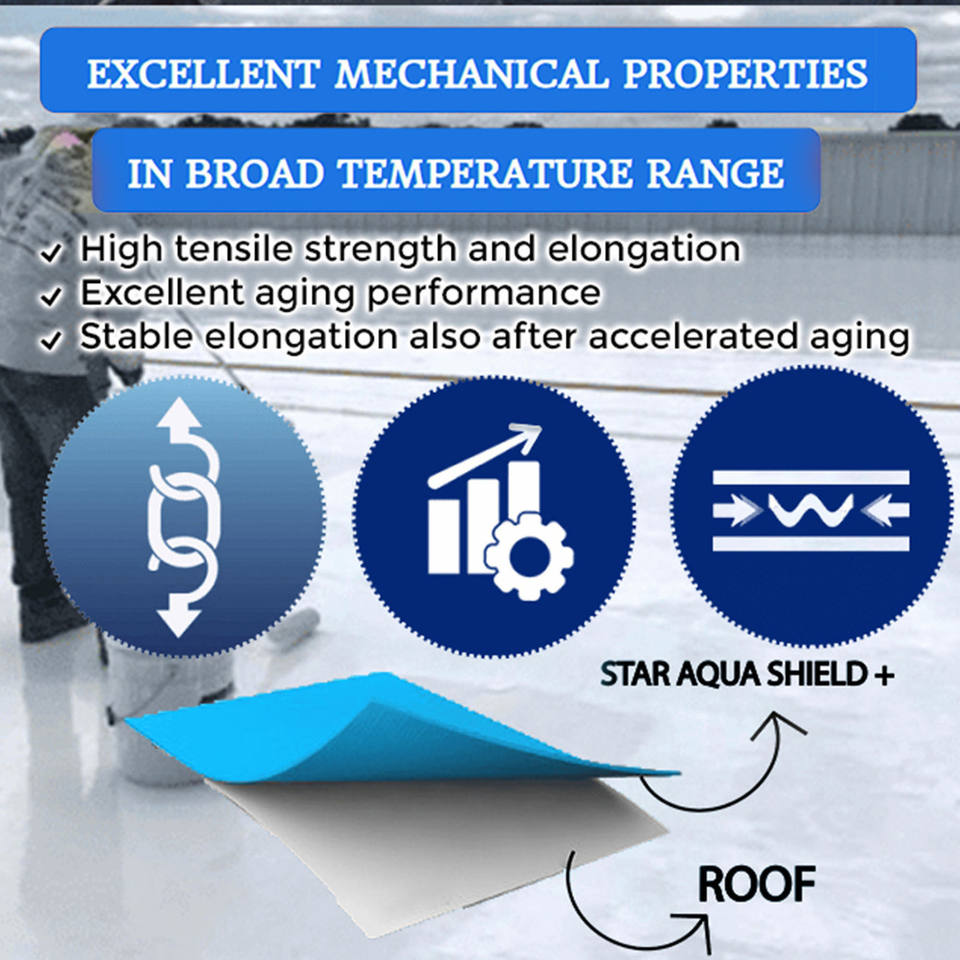 EXCELLENT MECHANICAL PROPERTIES

IN BROAD TEMPERATURE RANGE

✓ High tensile strength and elongation
✓ Excellent aging performance
✓ Stable elongation also after accelerated aging

STAR AQUA SHIELD +

ROOF